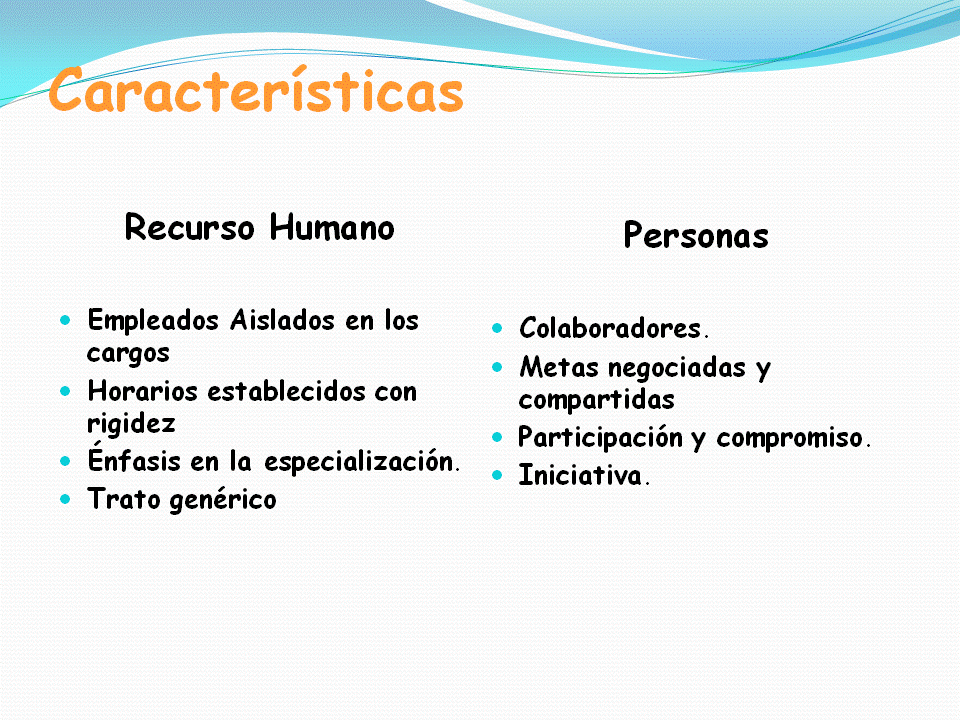 Características

Recurso Humano

- Empleados Aislados en los cargos
- Horarios establecidos con rigidez
- Énfasis en la especialización.
- Trato genérico

Personas

- Colaboradores.
- Metas negociadas y compartidas
- Participación y compromiso.
- Iniciativa.